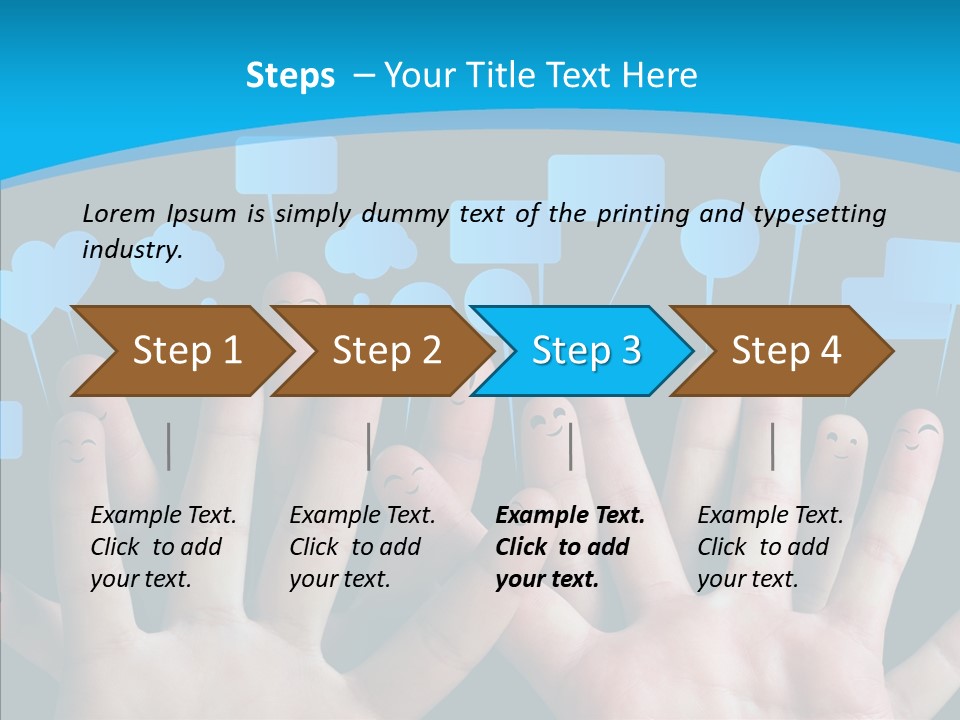 Steps – Your Title Text Here

Lorem Ipsum is simply dummy text of the printing and typesetting industry.

Step 1

Step 2

Step 3

Step 4

Example Text. Click to add your text.

Example Text. Click to add your text.

Example Text. Click to add your text.

Example Text. Click to add your text.